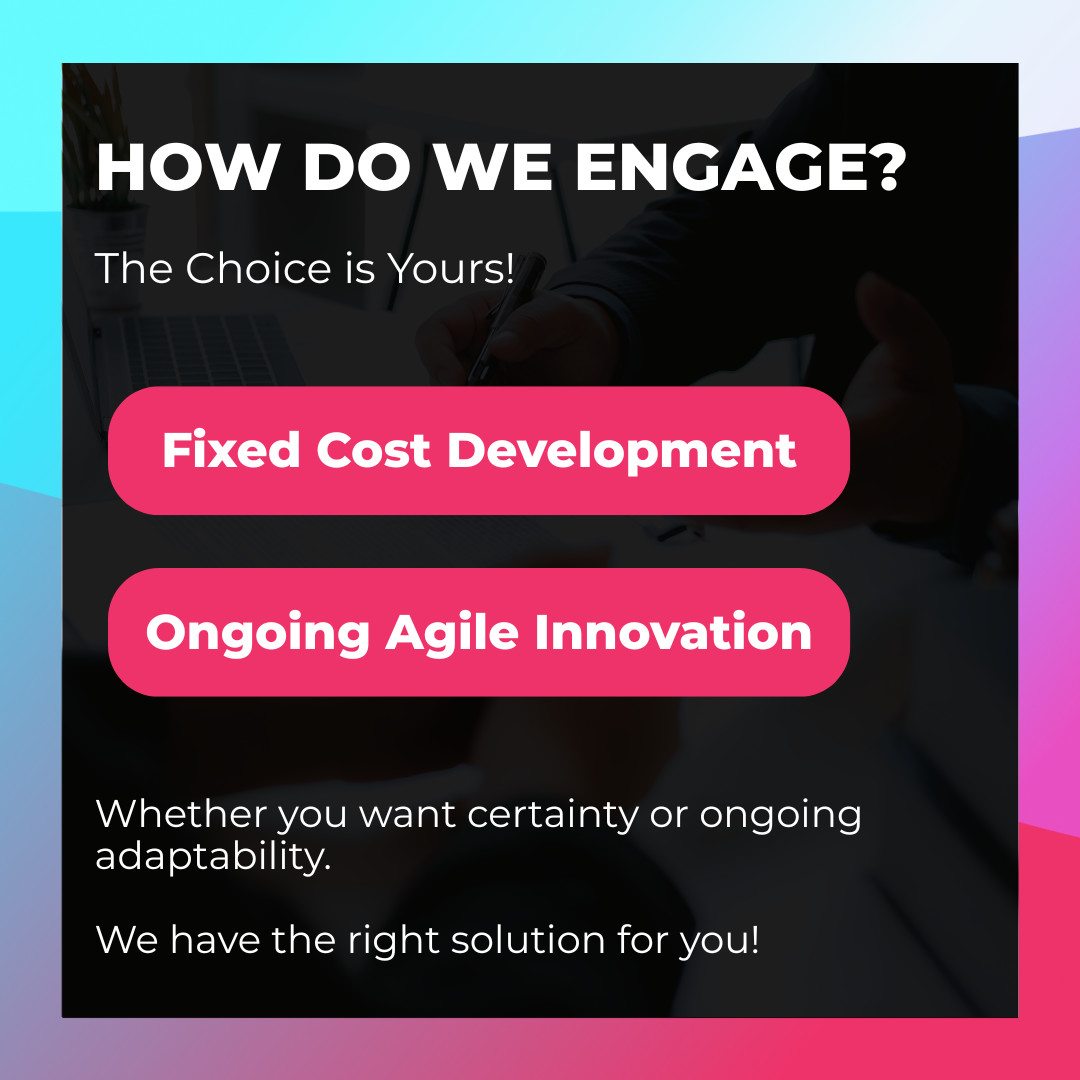 HOW DO WE ENGAGE?

The Choice is Yours!

Fixed Cost Development

Ongoing Agile Innovation

Whether you want certainty or ongoing adaptability.

We have the right solution for you!